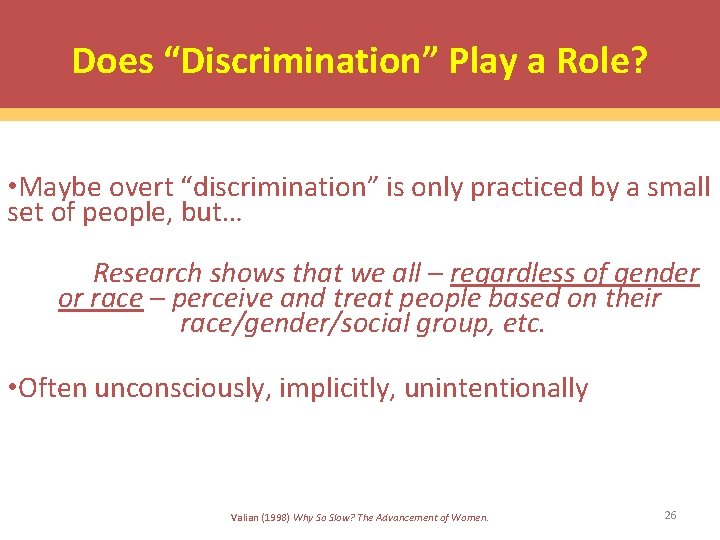 Does “Discrimination” Play a Role?

•Maybe overt “discrimination” is only practiced by a small set of people, but…

Research shows that we all – regardless of gender or race – perceive and treat people based on their race/gender/social group, etc.

•Often unconsciously, implicitly, unintentionally

Valian (1998) Why So Slow? The Advancement of Women.

26